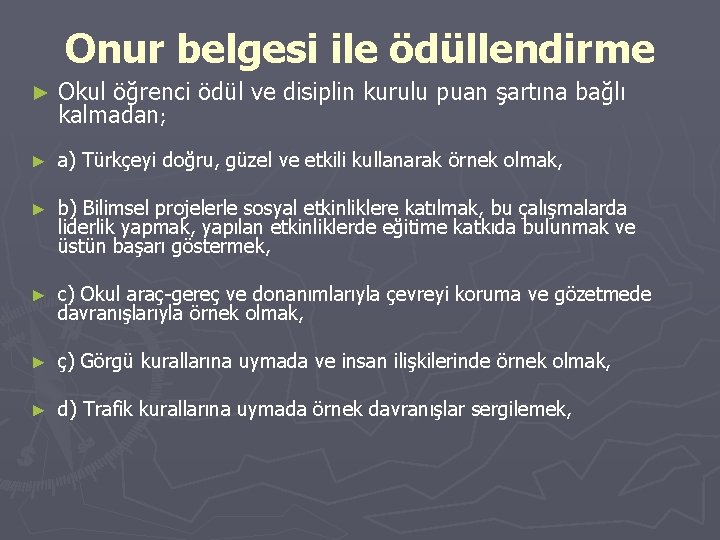 Onur belgesi ile ödüllendirme

► Okul öğrenci ödül ve disiplin kurulu puan şartına bağlı kalmadan;

► a) Türkçeyi doğru, güzel ve etkili kullanarak örnek olmak,

► b) Bilimsel projelerle sosyal etkinliklere katılmak, bu çalışmalarda liderlik yapmak, yapılan etkinliklerde eğitime katkıda bulunmak ve üstün başarı göstermek,

► c) Okul araç-gereç ve donanımlarıyla çevreyi koruma ve gözetmede davranışlarıyla örnek olmak,

► ç) Görgü kurallarına uymada ve insan ilişkilerinde örnek olmak,

► d) Trafik kurallarına uymada örnek davranışlar sergilemek,